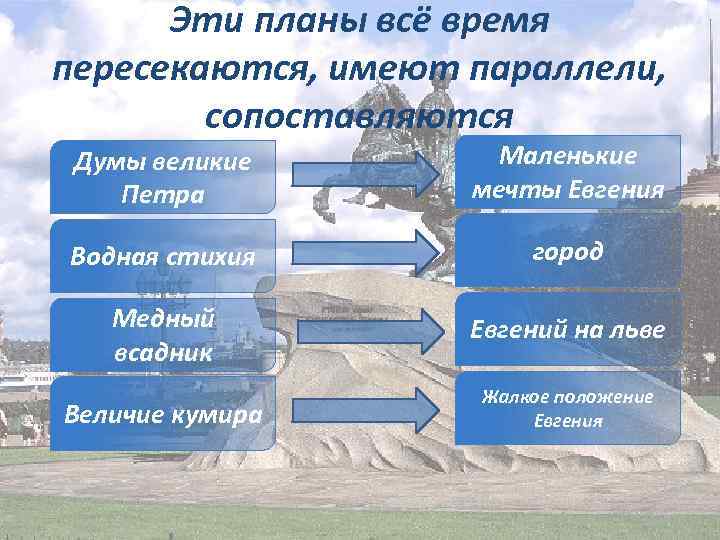 Эти планы всё время пересекаются, имеют параллели, сопоставляются

Думы великие Петра

Маленькие мечты Евгения

Водная стихия

город

Медный всадник

Евгений на льве

Величие кумира

Жалкое положение Евгения